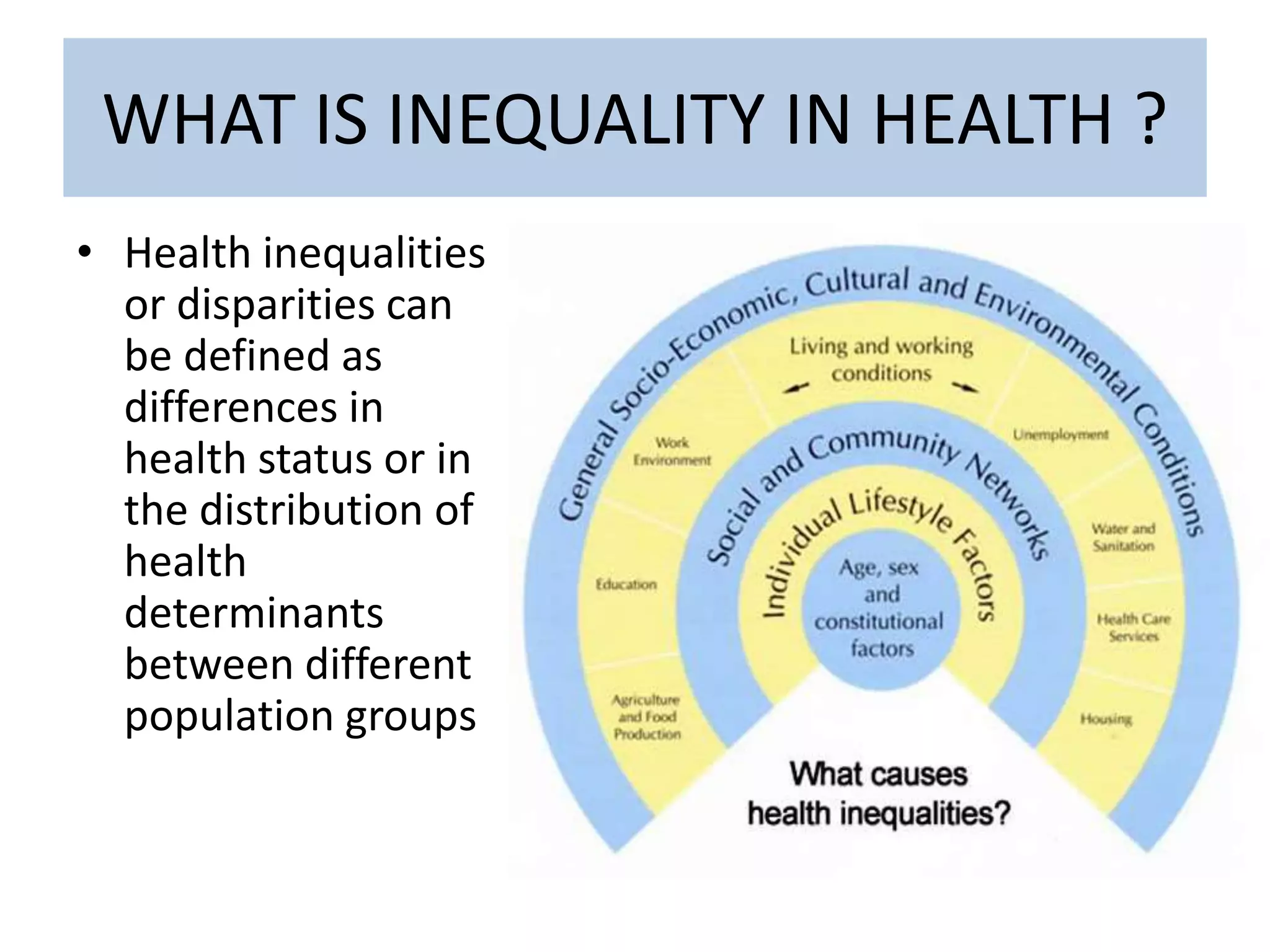 WHAT IS INEQUALITY IN HEALTH ?

• Health inequalities or disparities can be defined as differences in health status or in the distribution of health determinants between different population groups

General Socio-Economic, Cultural and Environmental Conditions

Living and working conditions

Work Environment

Education

Agriculture and Food Production

Unemployment

Water and Sanitation

Health Care Services

Housing

Social and Community Networks

Individual Lifestyle Factors

Age, sex and constitutional factors

What causes health inequalities?